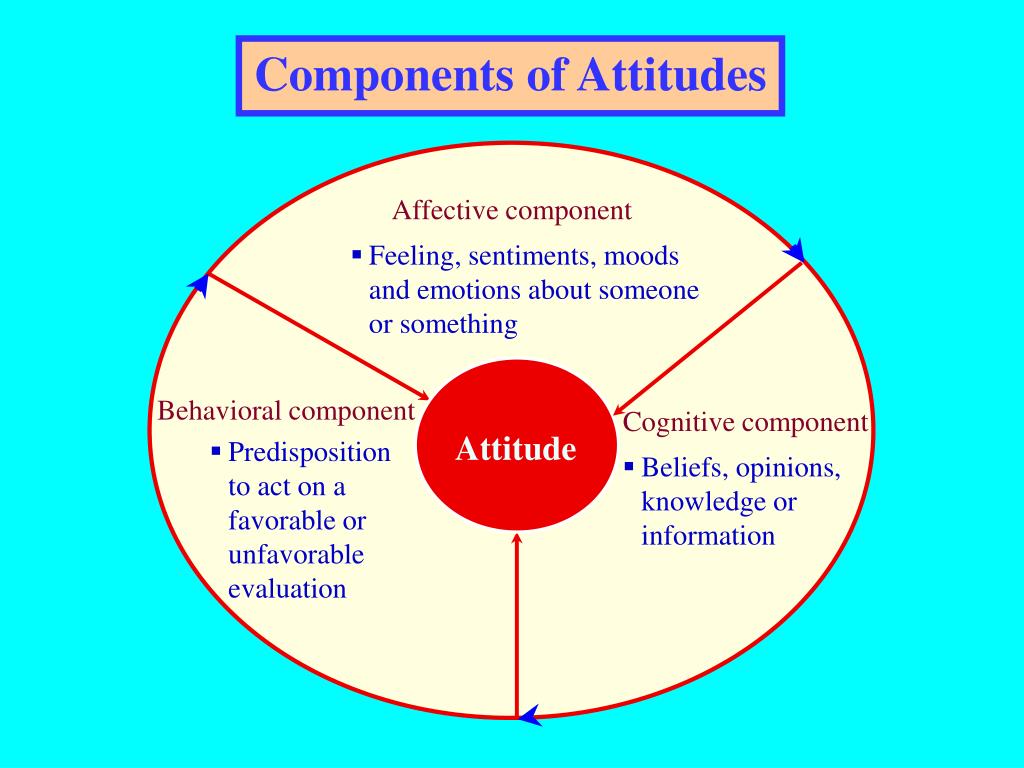 Components of Attitudes

Affective component

▪ Feeling, sentiments, moods and emotions about someone or something

Behavioral component

▪ Predisposition to act on a favorable or unfavorable evaluation

Attitude

Cognitive component

▪ Beliefs, opinions, knowledge or information